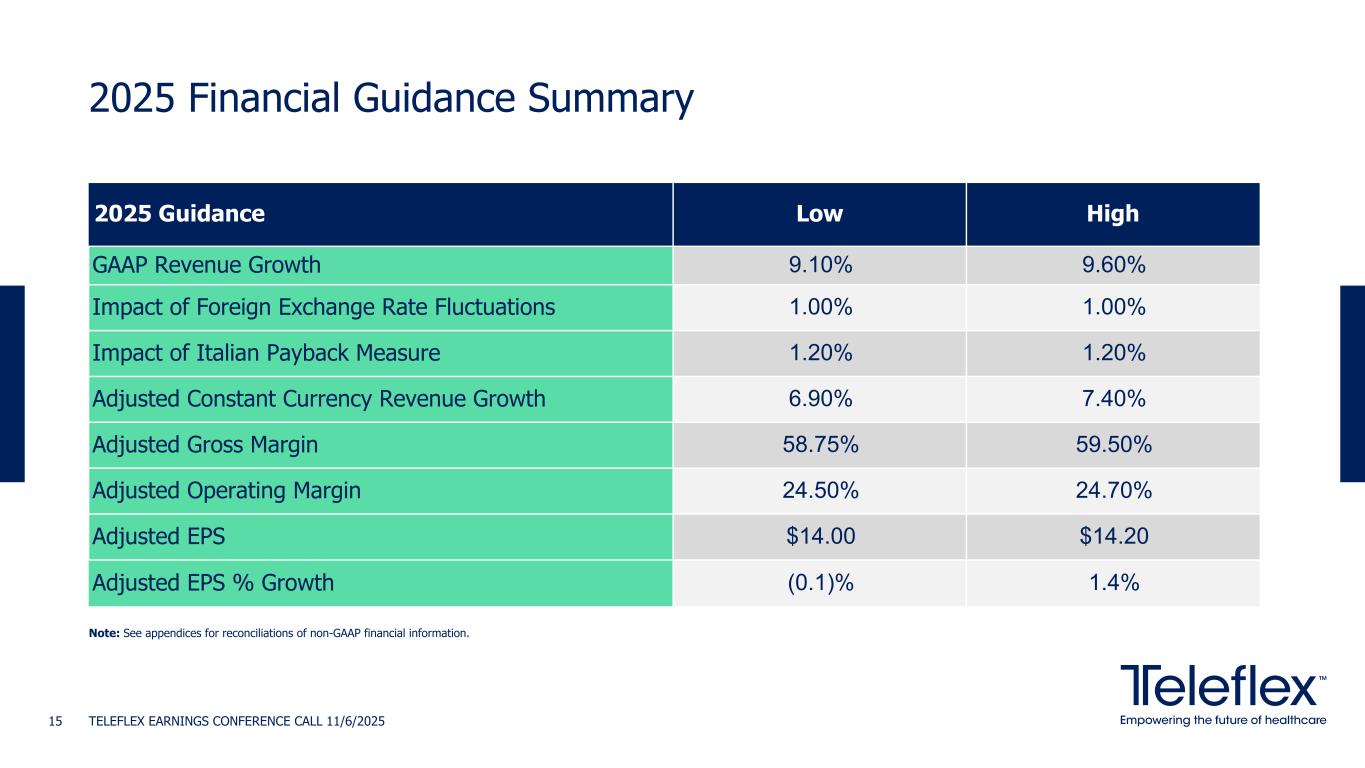 2025 Financial Guidance Summary

| 2025 Guidance | Low | High |
|---|---|---|
| GAAP Revenue Growth | 9.10% | 9.60% |
| Impact of Foreign Exchange Rate Fluctuations | 1.00% | 1.00% |
| Impact of Italian Payback Measure | 1.20% | 1.20% |
| Adjusted Constant Currency Revenue Growth | 6.90% | 7.40% |
| Adjusted Gross Margin | 58.75% | 59.50% |
| Adjusted Operating Margin | 24.50% | 24.70% |
| Adjusted EPS | \$14.00 | \$14.20 |
| Adjusted EPS % Growth | (0.1)% | 1.4% |

Note: See appendices for reconciliations of non-GAAP financial information.

Teleflex™
Empowering the future of healthcare

15 TELEFLEX EARNINGS CONFERENCE CALL 11/6/2025